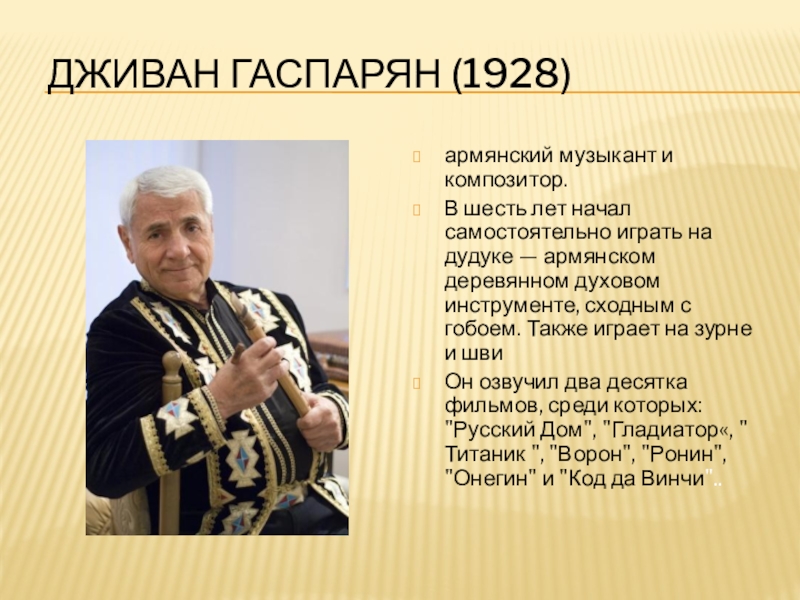 ДЖИВАН ГАСПАРЯН (1928)

армянский музыкант и композитор.

В шесть лет начал самостоятельно играть на дудуке — армянском деревянном духовом инструменте, сходным с гобоем. Также играет на зурне и шви

Он озвучил два десятка фильмов, среди которых: "Русский Дом", "Гладиатор«, " Титаник ", "Ворон", "Ронин", "Онегин" и "Код да Винчи"..